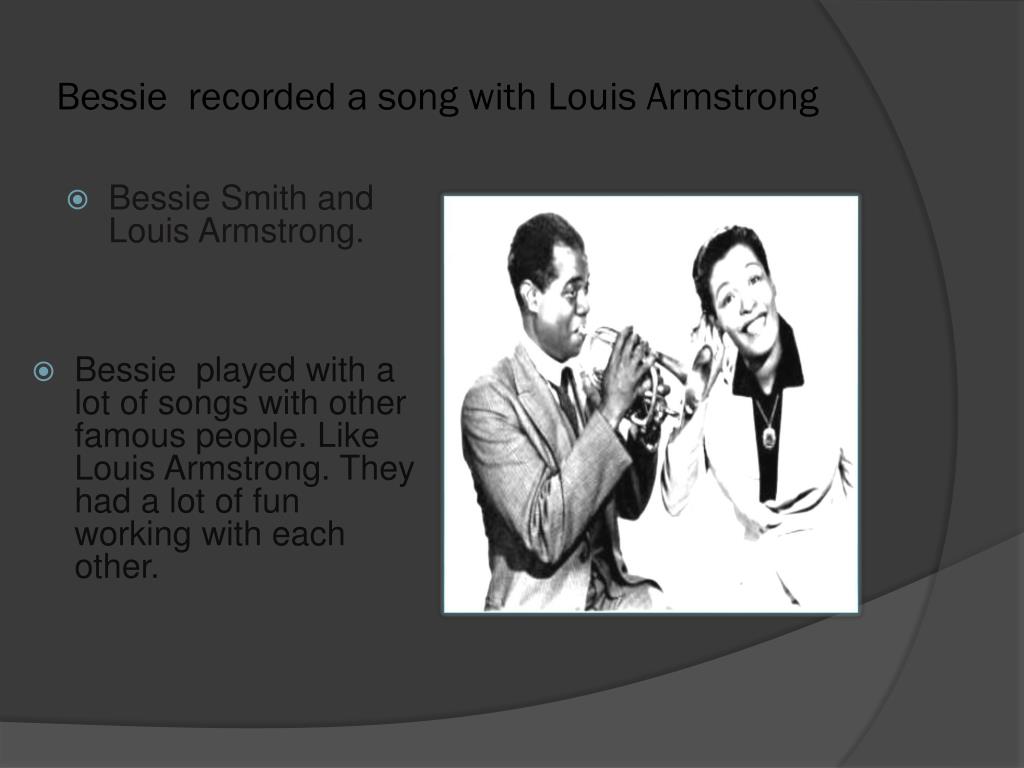 Bessie  recorded a song with Louis Armstrong

Bessie Smith and Louis Armstrong.

Bessie  played with a lot of songs with other famous people. Like Louis Armstrong. They had a lot of fun working with each other.